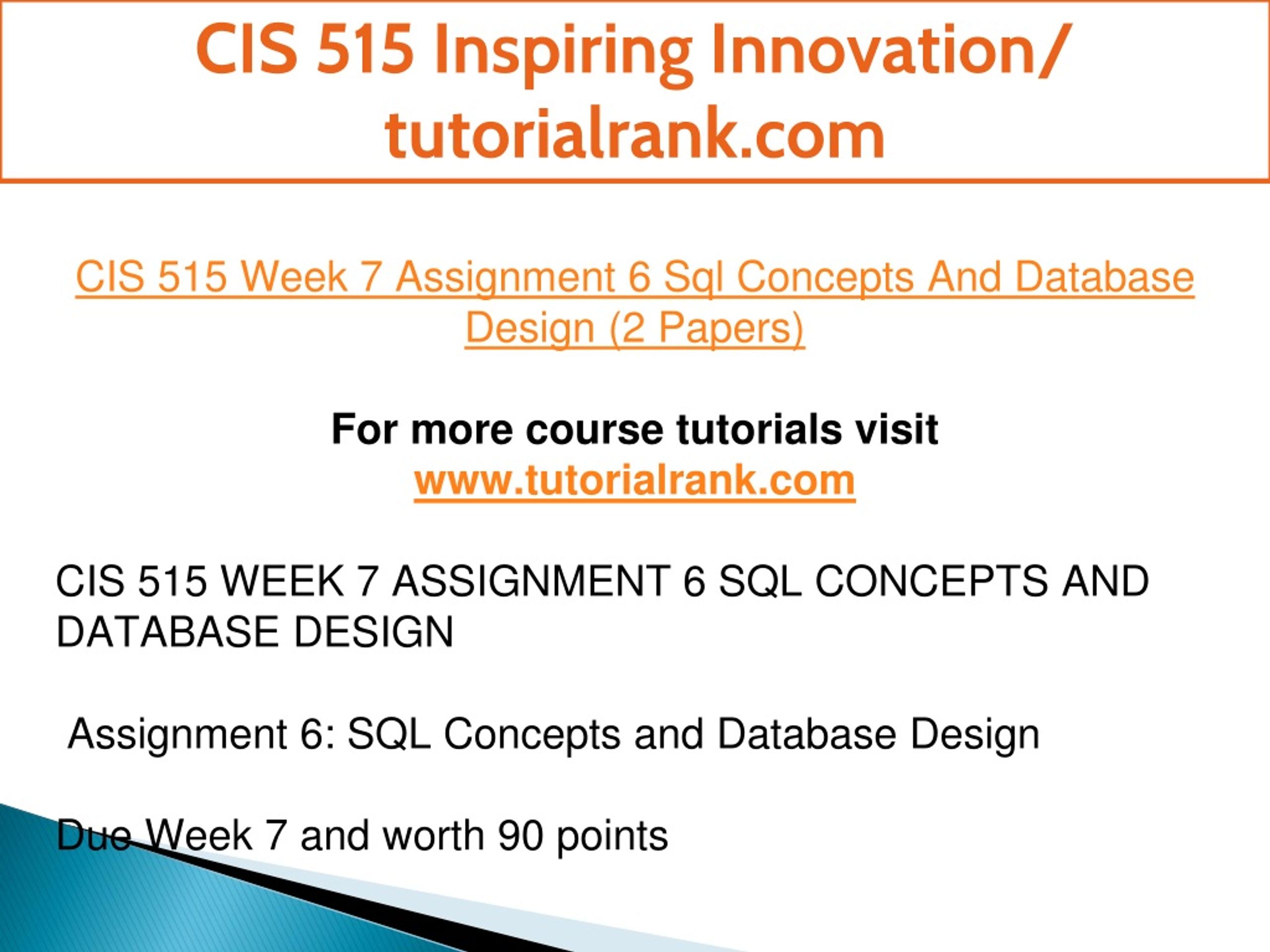 CIS 515 Inspiring Innovation/ tutorialrank.com

CIS 515 Week 7 Assignment 6 Sql Concepts And Database Design (2 Papers)

For more course tutorials visit
www.tutorialrank.com

CIS 515 WEEK 7 ASSIGNMENT 6 SQL CONCEPTS AND DATABASE DESIGN

Assignment 6: SQL Concepts and Database Design

Due Week 7 and worth 90 points